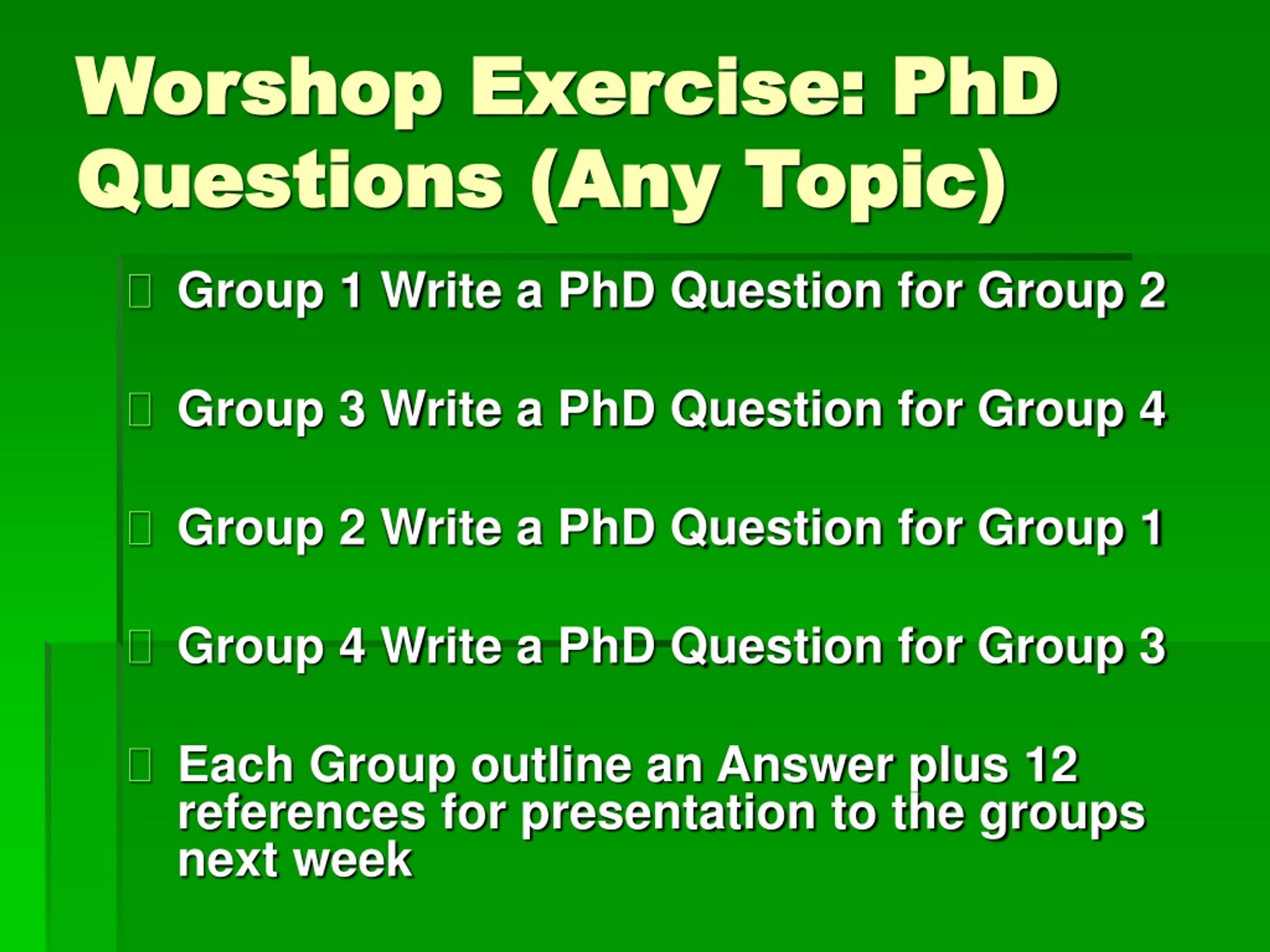 Worshop Exercise: PhD Questions (Any Topic)

Group 1 Write a PhD Question for Group 2

Group 3 Write a PhD Question for Group 4

Group 2 Write a PhD Question for Group 1

Group 4 Write a PhD Question for Group 3

Each Group outline an Answer plus 12 references for presentation to the groups next week